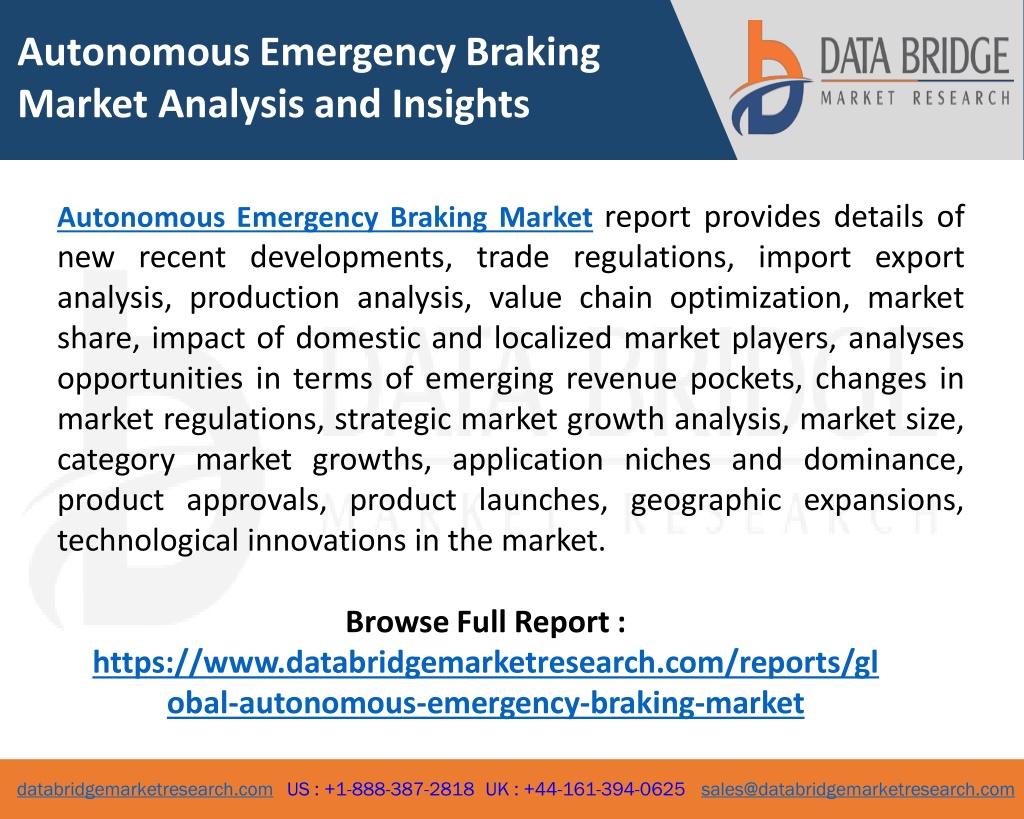 Autonomous Emergency Braking Market Analysis and Insights

DATA BRIDGE
MARKET RESEARCH

Autonomous Emergency Braking Market report provides details of new recent developments, trade regulations, import export analysis, production analysis, value chain optimization, market share, impact of domestic and localized market players, analyses opportunities in terms of emerging revenue pockets, changes in market regulations, strategic market growth analysis, market size, category market growths, application niches and dominance, product approvals, product launches, geographic expansions, technological innovations in the market.

Browse Full Report :
https://www.databridgemarketresearch.com/reports/global-autonomous-emergency-braking-market

databridgemarketresearch.com US : +1-888-387-2818 UK : +44-161-394-0625 sales@databridgemarketresearch.com